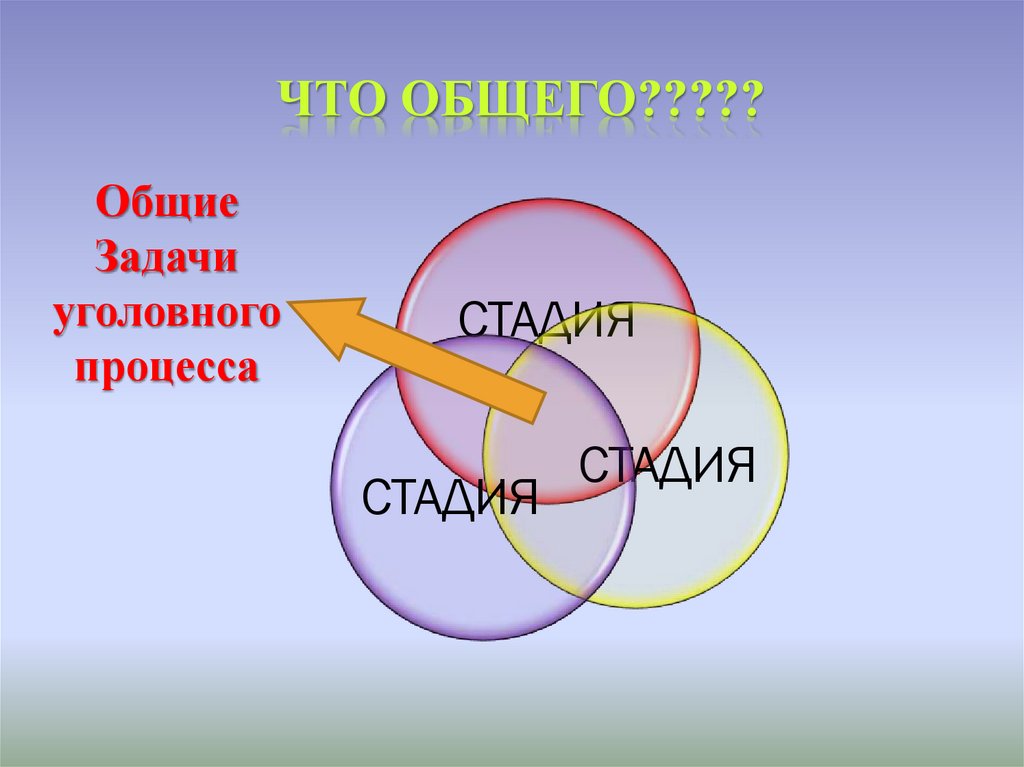 ЧТО ОБЩЕГО?????

Общие Задачи уголовного процесса

СТАДИЯ

СТАДИЯ

СТАДИЯ